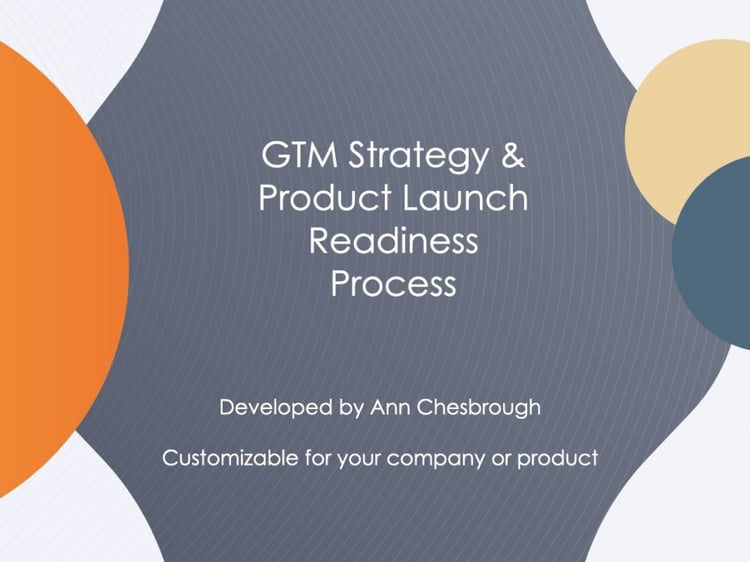 GTM Strategy & Product Launch Readiness Process

Developed by Ann Chesbrough

Customizable for your company or product